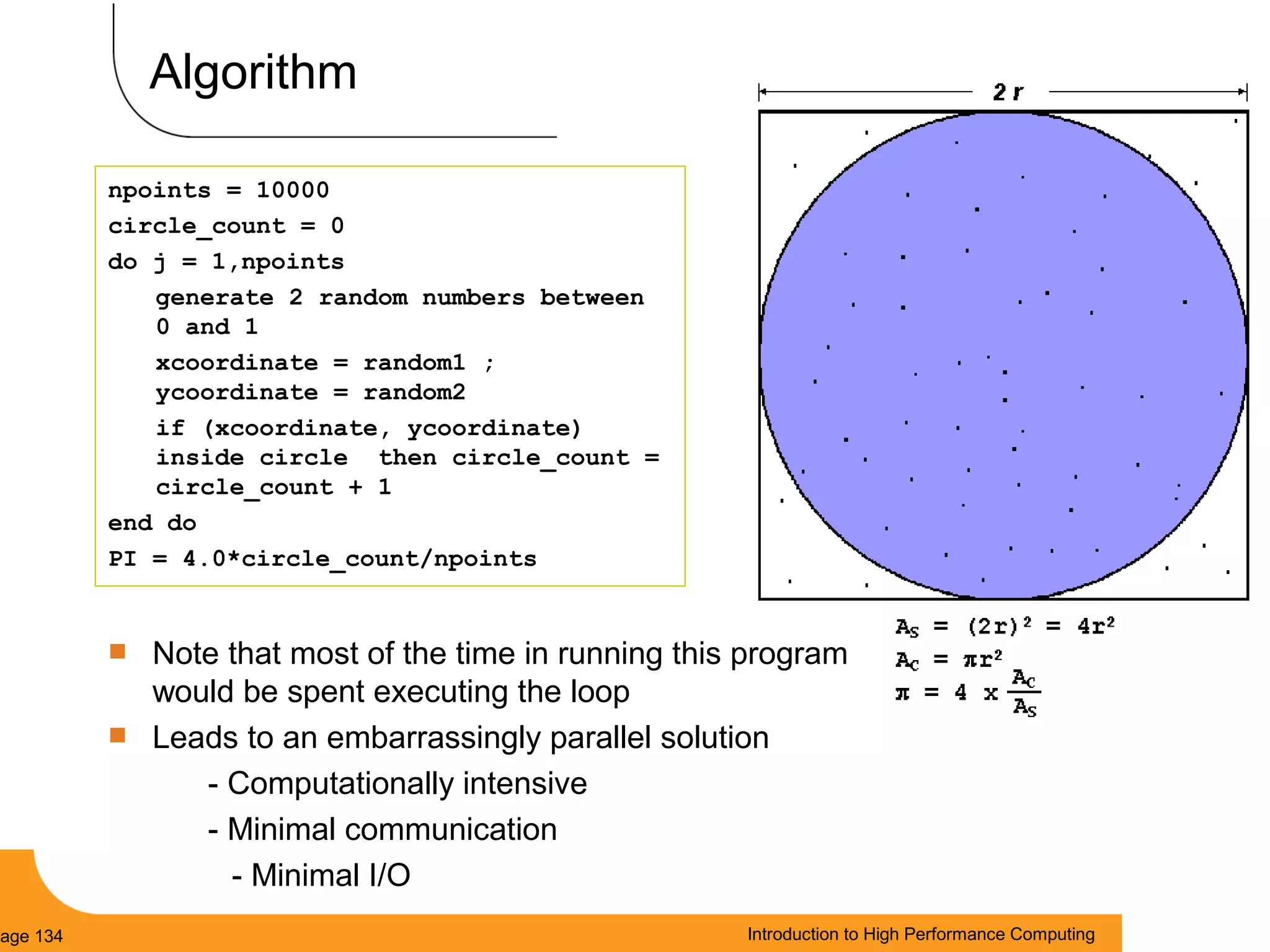 Algorithm

npoints = 10000
circle_count = 0
do j = 1,npoints
generate 2 random numbers between 0 and 1
xcoordinate = random1 ;
ycoordinate = random2
if (xcoordinate, ycoordinate) inside circle then circle_count = circle_count + 1
end do
PI = 4.0*circle_count/npoints

2 r

$A_S = (2r)^2 = 4r^2$
$A_C = \pi r^2$
$\pi = 4 \times \frac{A_C}{A_S}$

Note that most of the time in running this program would be spent executing the loop

Leads to an embarrassingly parallel solution

- Computationally intensive
- Minimal communication
- Minimal I/O

age 134

Introduction to High Performance Computing